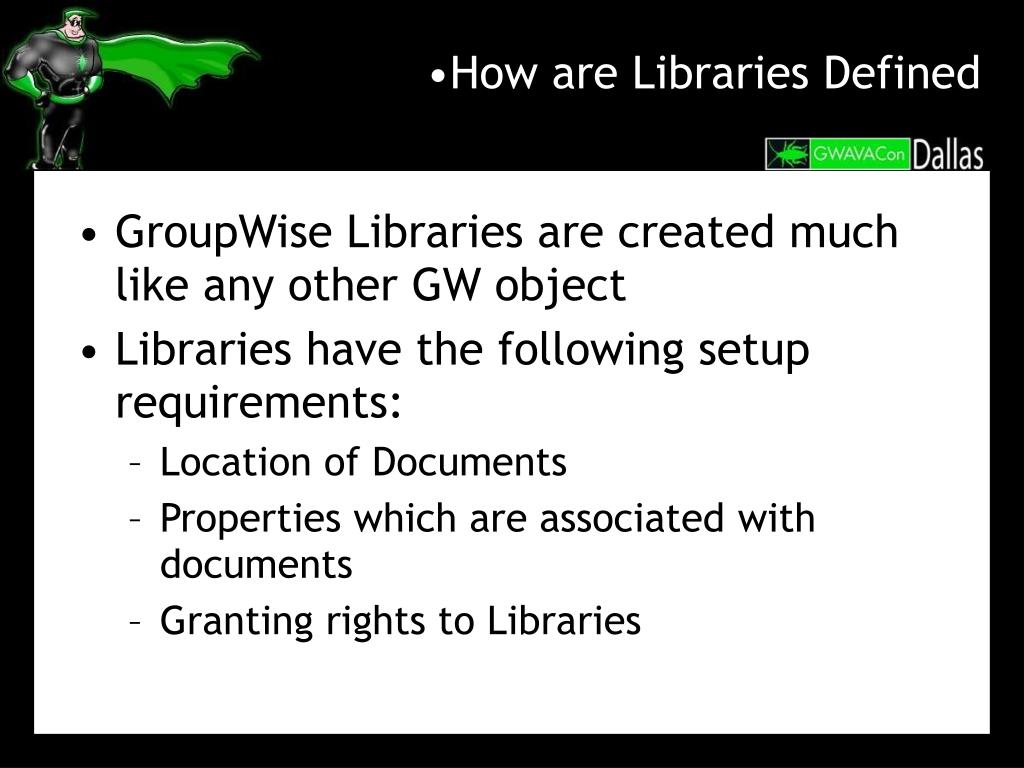 •How are Libraries Defined

GWAVACon Dallas

• GroupWise Libraries are created much like any other GW object
• Libraries have the following setup requirements:
– Location of Documents
– Properties which are associated with documents
– Granting rights to Libraries